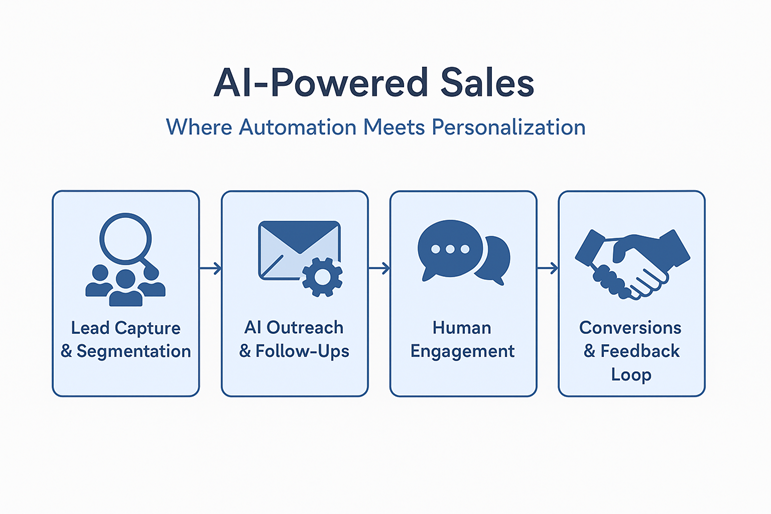 AI-Powered Sales

Where Automation Meets Personalization

Lead Capture & Segmentation

AI Outreach & Follow-Ups

Human Engagement

Conversions & Feedback Loop